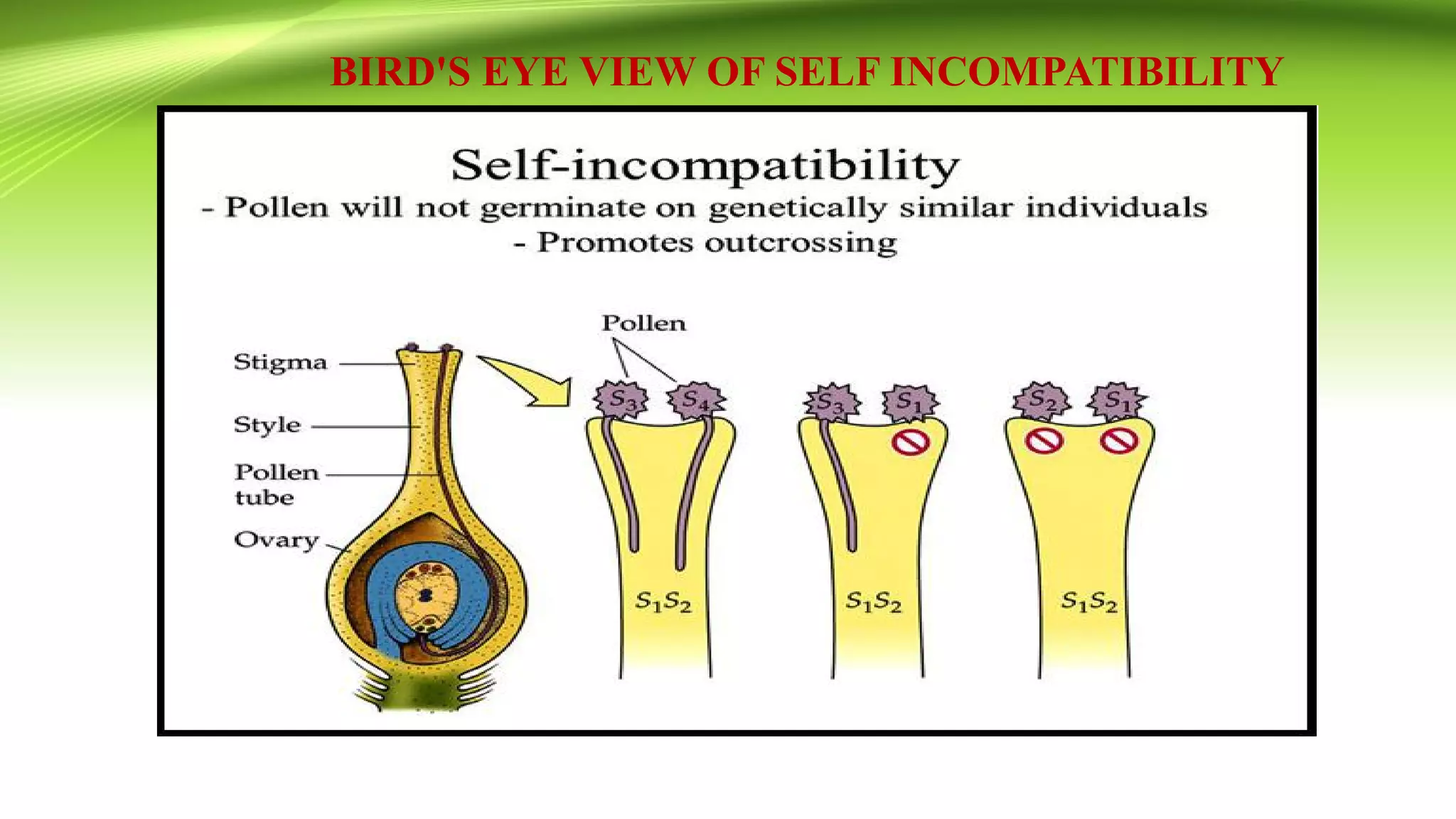 BIRD'S EYE VIEW OF SELF INCOMPATIBILITY

Self-incompatibility

- Pollen will not germinate on genetically similar individuals

- Promotes outcrossing

Pollen

Stigma

Style

Pollen tube

Ovary

$S_3$ $S_4$

$S_1S_2$

$S_3$ $S_1$

$S_1S_2$

$S_2$ $S_1$

$S_1S_2$